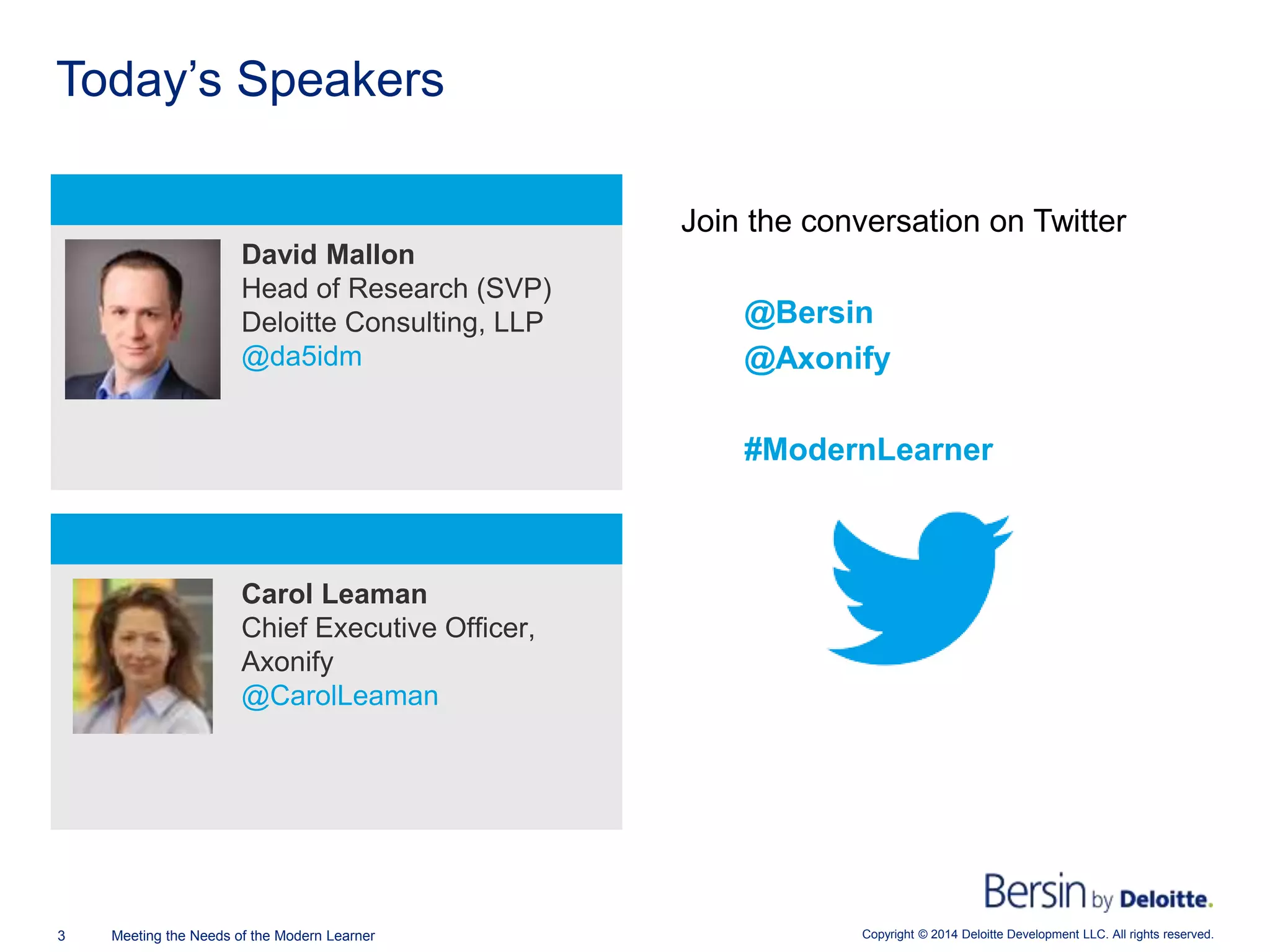 Today's Speakers

David Mallon
Head of Research (SVP)
Deloitte Consulting, LLP
@da5idm

Carol Leaman
Chief Executive Officer, Axonify
@CarolLeaman

Join the conversation on Twitter

@Bersin
@Axonify

#ModernLearner

Bersin by Deloitte.

3 Meeting the Needs of the Modern Learner

Copyright © 2014 Deloitte Development LLC. All rights reserved.